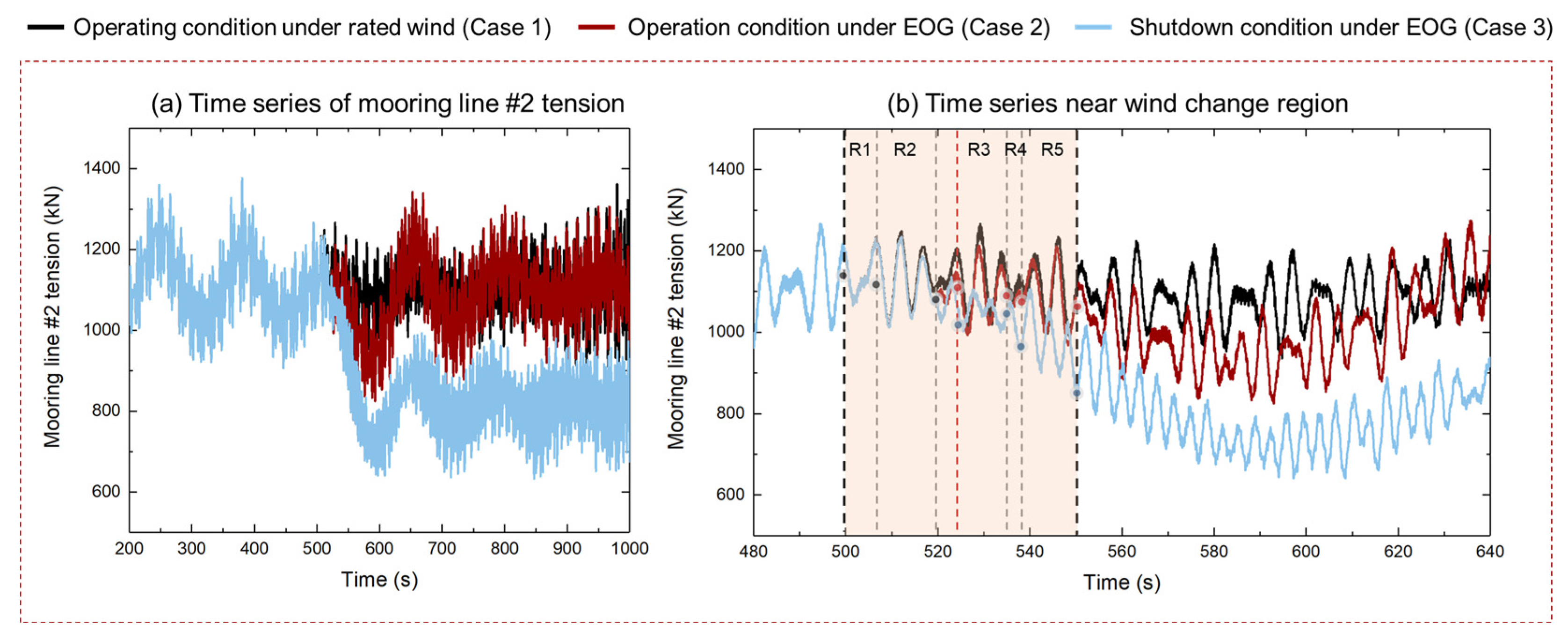 Operating condition under rated wind (Case 1) Operation condition under EOG (Case 2) Shutdown condition under EOG (Case 3)

(a) Time series of mooring line #2 tension

Mooring line #2 tension (kN)

1400
1200
1000
800
600

200 300 400 500 600 700 800 900 1000

Time (s)

(b) Time series near wind change region

R1 R2 R3 R4 R5

Mooring line #2 tension (kN)

1400
1200
1000
800
600

480 500 520 540 560 580 600 620 640

Time (s)